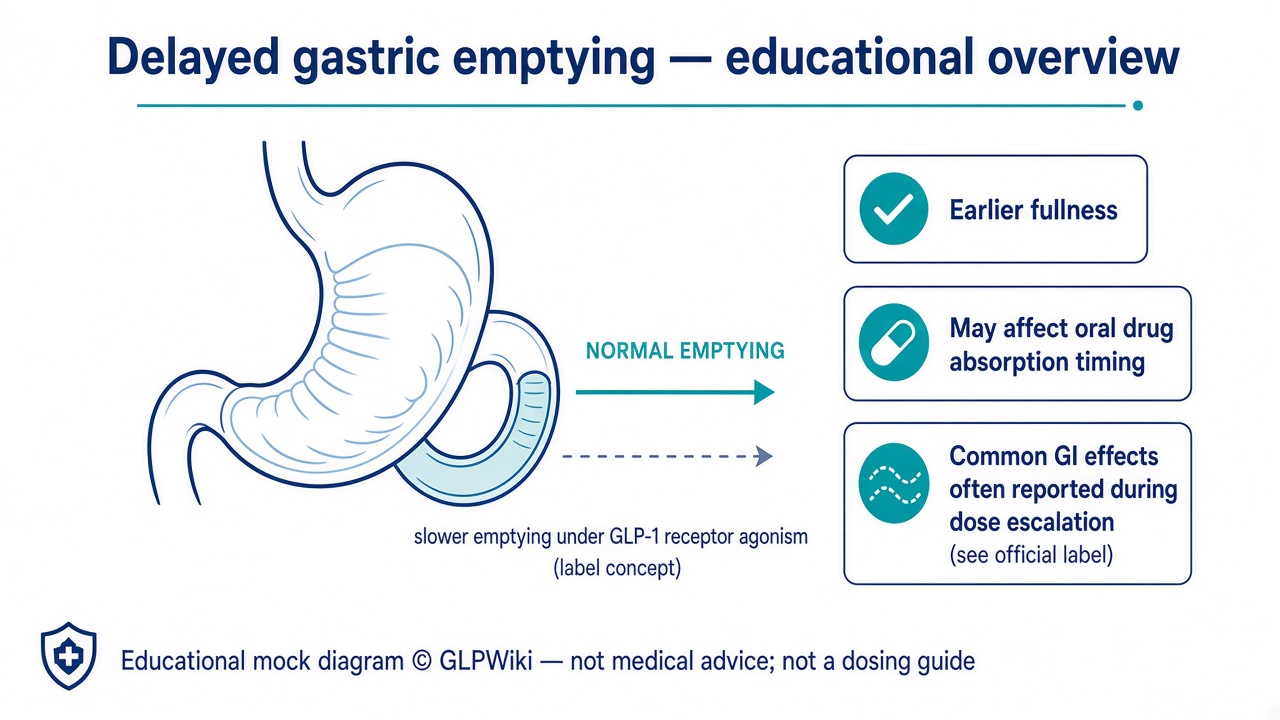 Delayed gastric emptying — educational overview

NORMAL EMPTYING

slower emptying under GLP-1 receptor agonism (label concept)

Earlier fullness

May affect oral drug absorption timing

Common GI effects often reported during dose escalation (see official label)

Educational mock diagram © GLPWiki — not medical advice; not a dosing guide